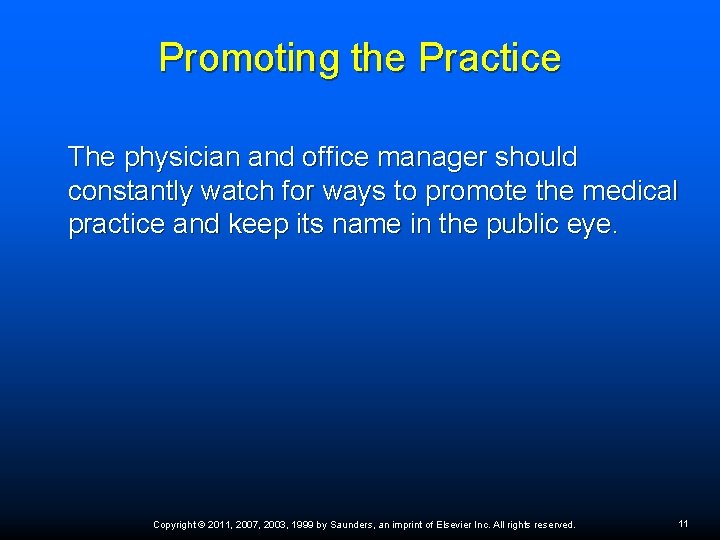 Promoting the Practice

The physician and office manager should constantly watch for ways to promote the medical practice and keep its name in the public eye.

Copyright © 2011, 2007, 2003, 1999 by Saunders, an imprint of Elsevier Inc. All rights reserved.

11